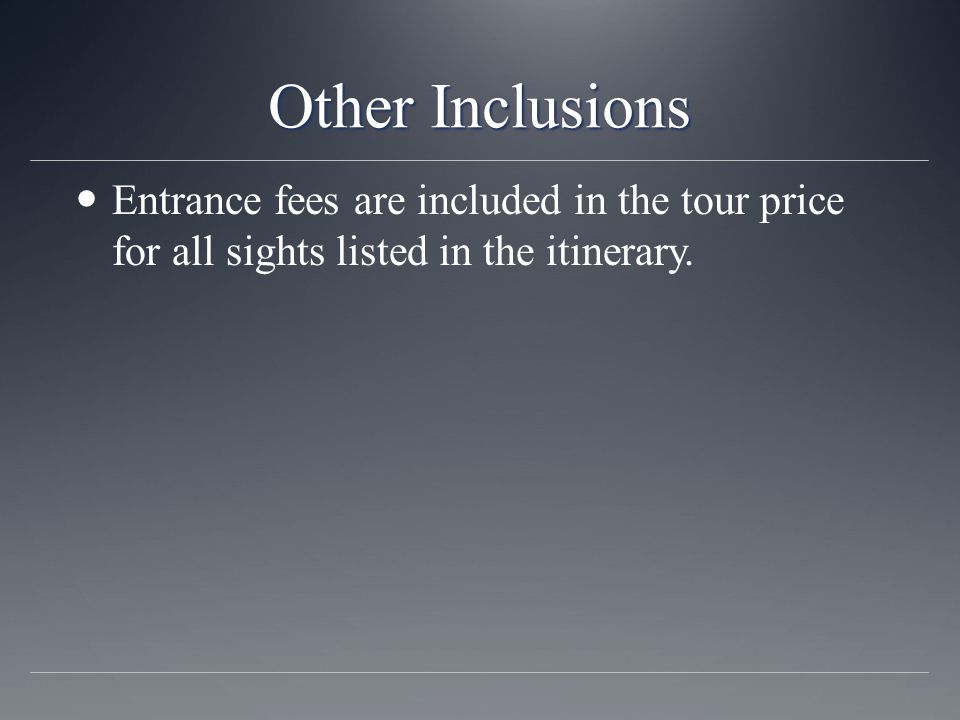 Other Inclusions

• Entrance fees are included in the tour price for all sights listed in the itinerary.